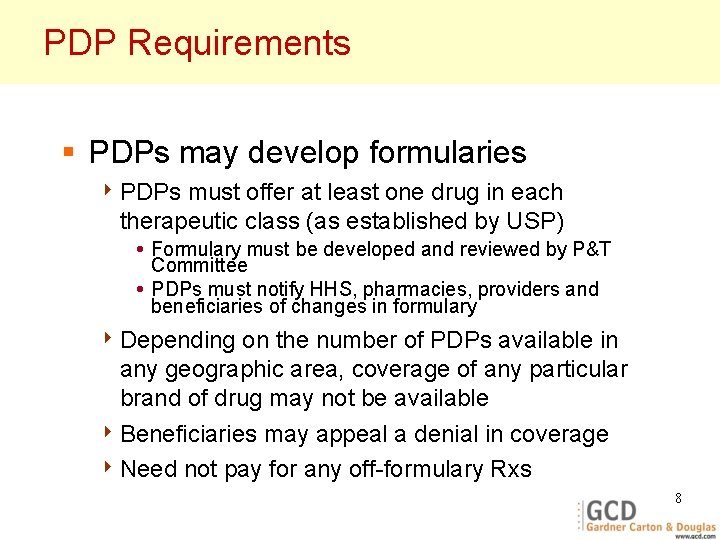 PDP Requirements

PDPs may develop formularies

PDPs must offer at least one drug in each therapeutic class (as established by USP)

Formulary must be developed and reviewed by P&T Committee

PDPs must notify HHS, pharmacies, providers and beneficiaries of changes in formulary

Depending on the number of PDPs available in any geographic area, coverage of any particular brand of drug may not be available

Beneficiaries may appeal a denial in coverage

Need not pay for any off-formulary Rxs

8

GCD
Gardner Carton & Douglas
www.gcd.com